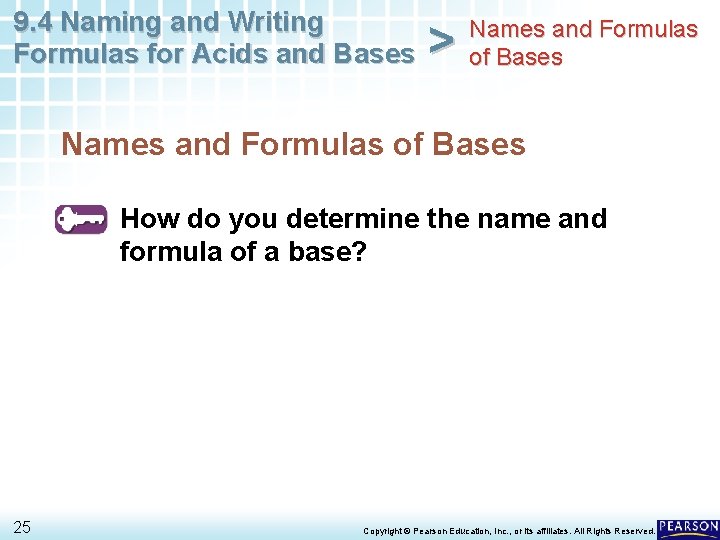 9.4 Naming and Writing Formulas for Acids and Bases

>

Names and Formulas of Bases

Names and Formulas of Bases

How do you determine the name and formula of a base?

25

Copyright © Pearson Education, Inc., or its affiliates. All Rights Reserved.

PEARSON